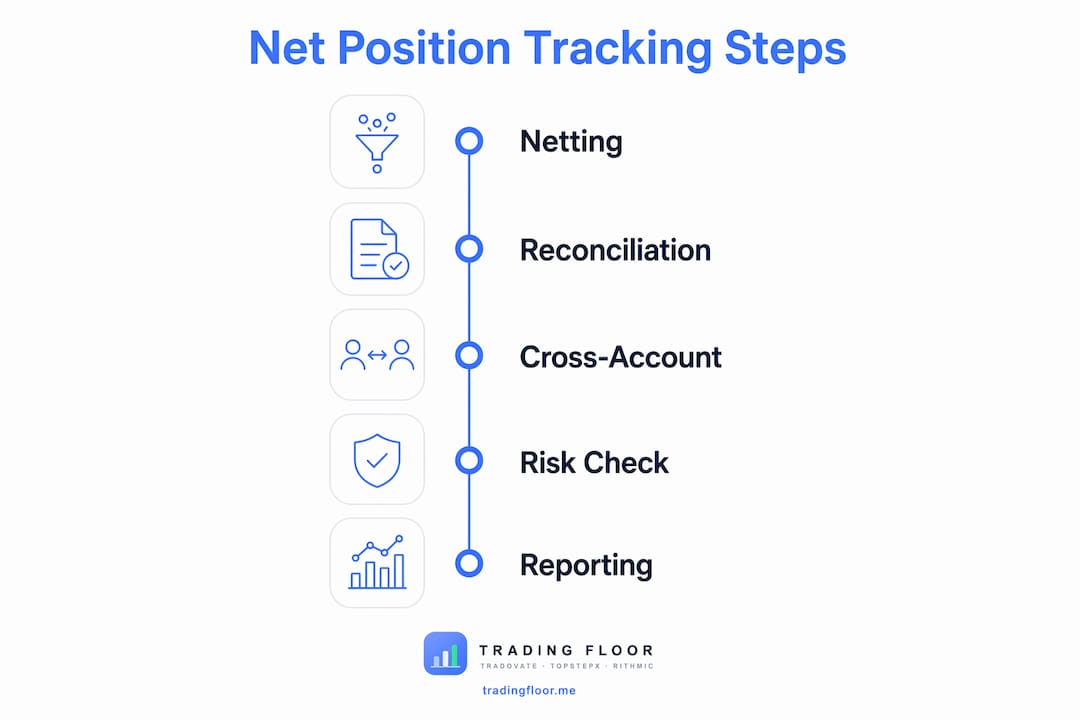 Net Position Tracking Steps

Netting

Reconciliation

Cross-Account

Risk Check

Reporting

TRADING FLOOR
TRADOVATE · TOPSTEPX · RITHMIC

tradingfloor.me